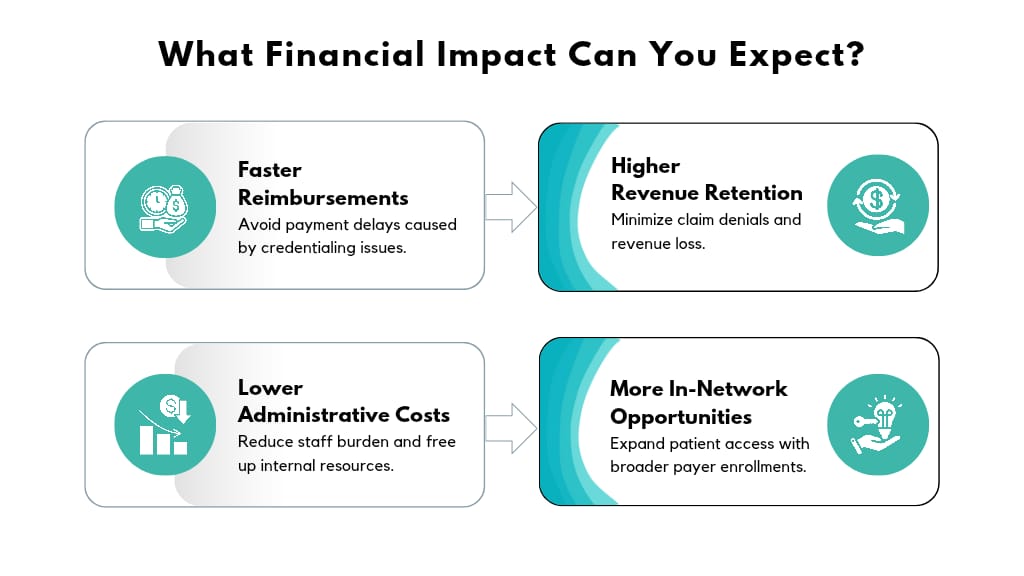 What Financial Impact Can You Expect?

Faster Reimbursements
Avoid payment delays caused by credentialing issues.

Higher Revenue Retention
Minimize claim denials and revenue loss.

Lower Administrative Costs
Reduce staff burden and free up internal resources.

More In-Network Opportunities
Expand patient access with broader payer enrollments.